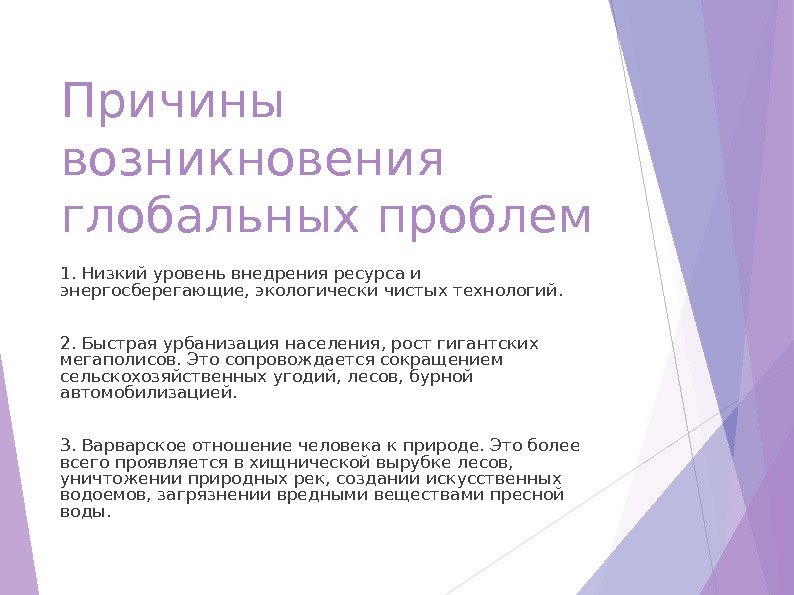 Причины возникновения глобальных проблем

1. Низкий уровень внедрения ресурса и энергосберегающие, экологически чистых технологий.

2. Быстрая урбанизация населения, рост гигантских мегаполисов. Это сопровождается сокращением сельскохозяйственных угодий, лесов, бурной автомобилизацией.

3. Варварское отношение человека к природе. Это более всего проявляется в хищнической вырубке лесов, уничтожении природных рек, создании искусственных водоемов, загрязнении вредными веществами пресной воды.